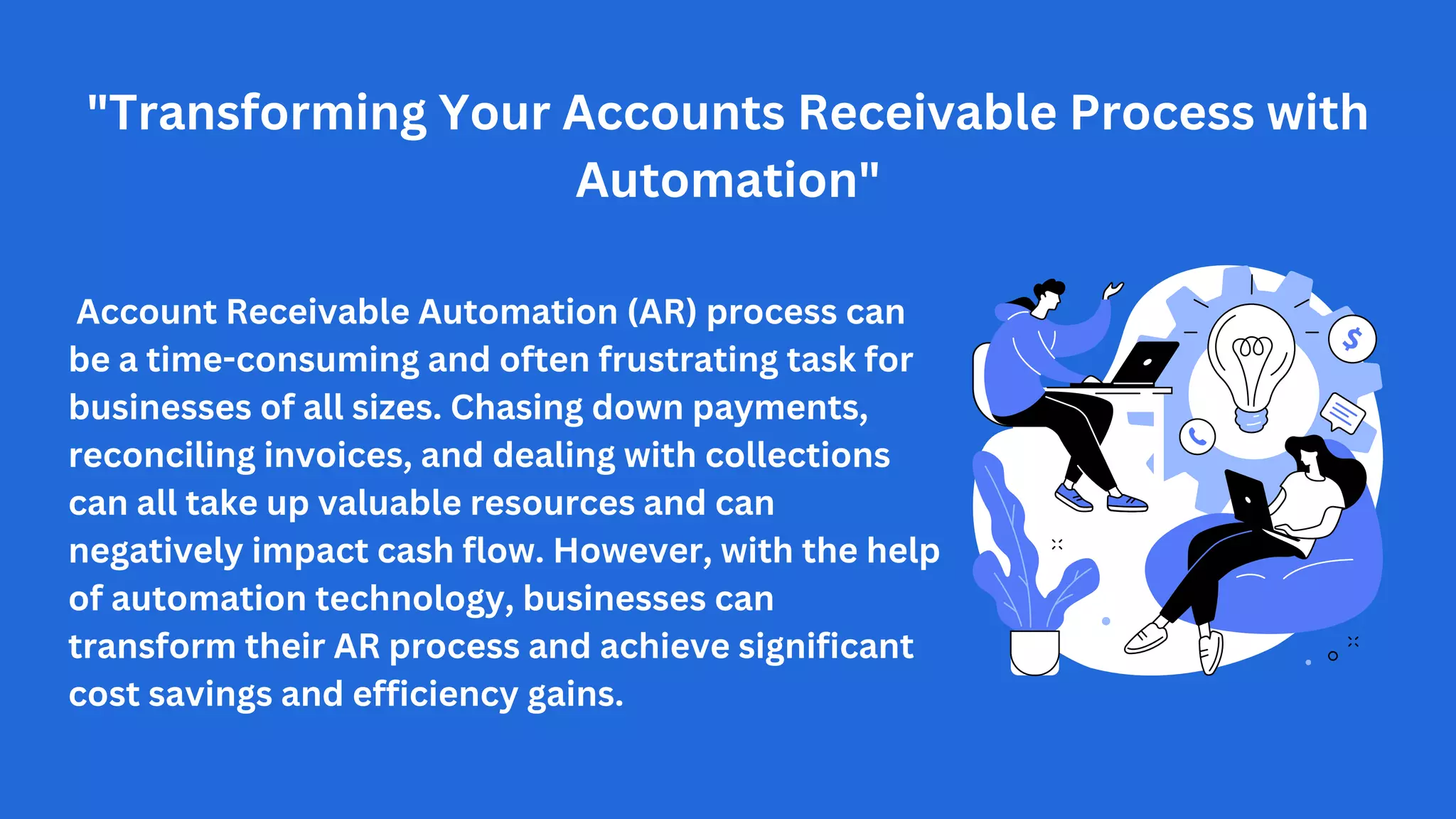 "Transforming Your Accounts Receivable Process with Automation"

Account Receivable Automation (AR) process can be a time-consuming and often frustrating task for businesses of all sizes. Chasing down payments, reconciling invoices, and dealing with collections can all take up valuable resources and can negatively impact cash flow. However, with the help of automation technology, businesses can transform their AR process and achieve significant cost savings and efficiency gains.

$